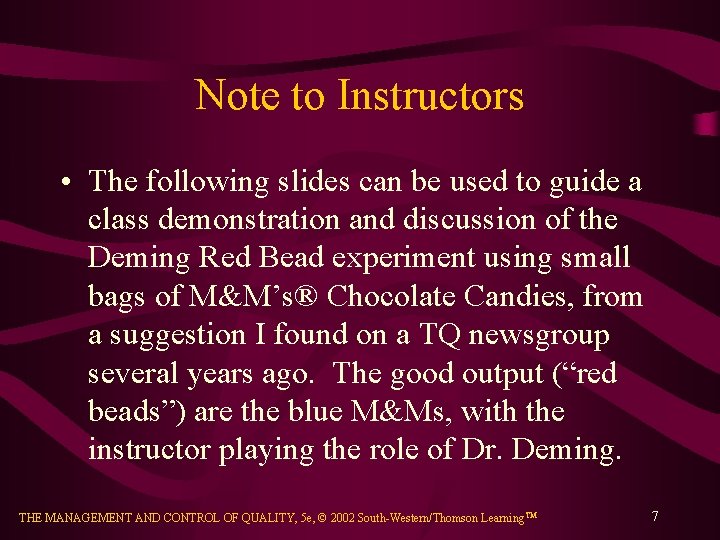 Note to Instructors

• The following slides can be used to guide a class demonstration and discussion of the Deming Red Bead experiment using small bags of M&M's® Chocolate Candies, from a suggestion I found on a TQ newsgroup several years ago. The good output ("red beads") are the blue M&Ms, with the instructor playing the role of Dr. Deming.

THE MANAGEMENT AND CONTROL OF QUALITY, 5e, © 2002 South-Western/Thomson Learning™

7